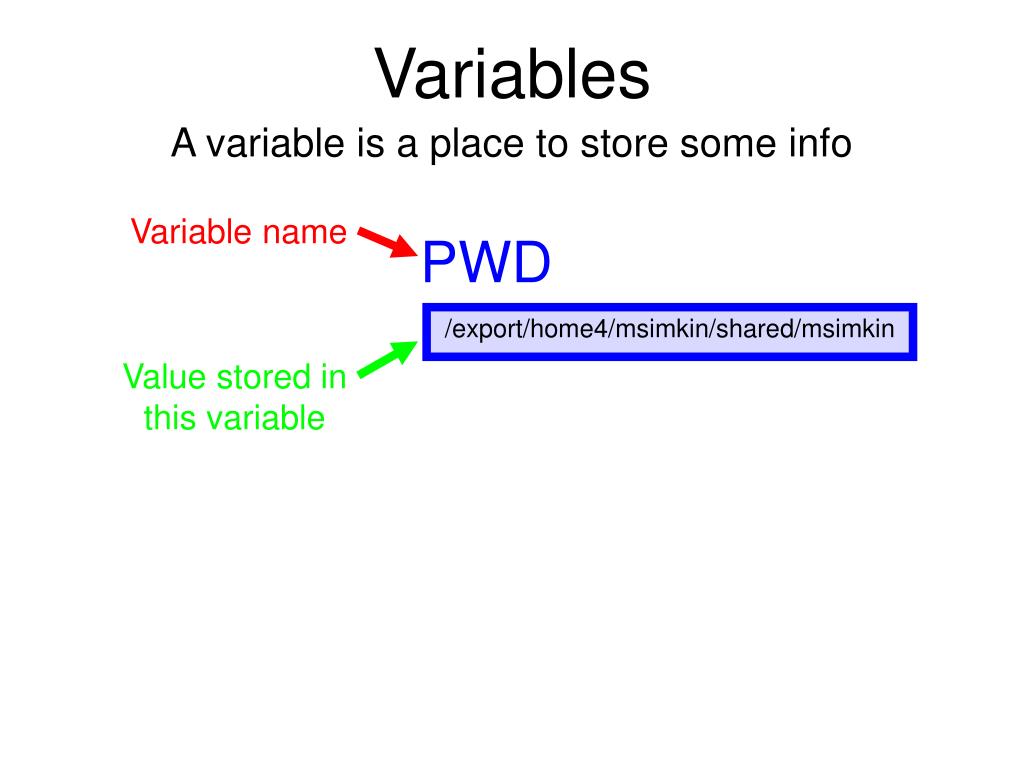 Variables

A variable is a place to store some info

Variable name

PWD

/export/home4/msimkin/shared/msimkin

Value stored in this variable